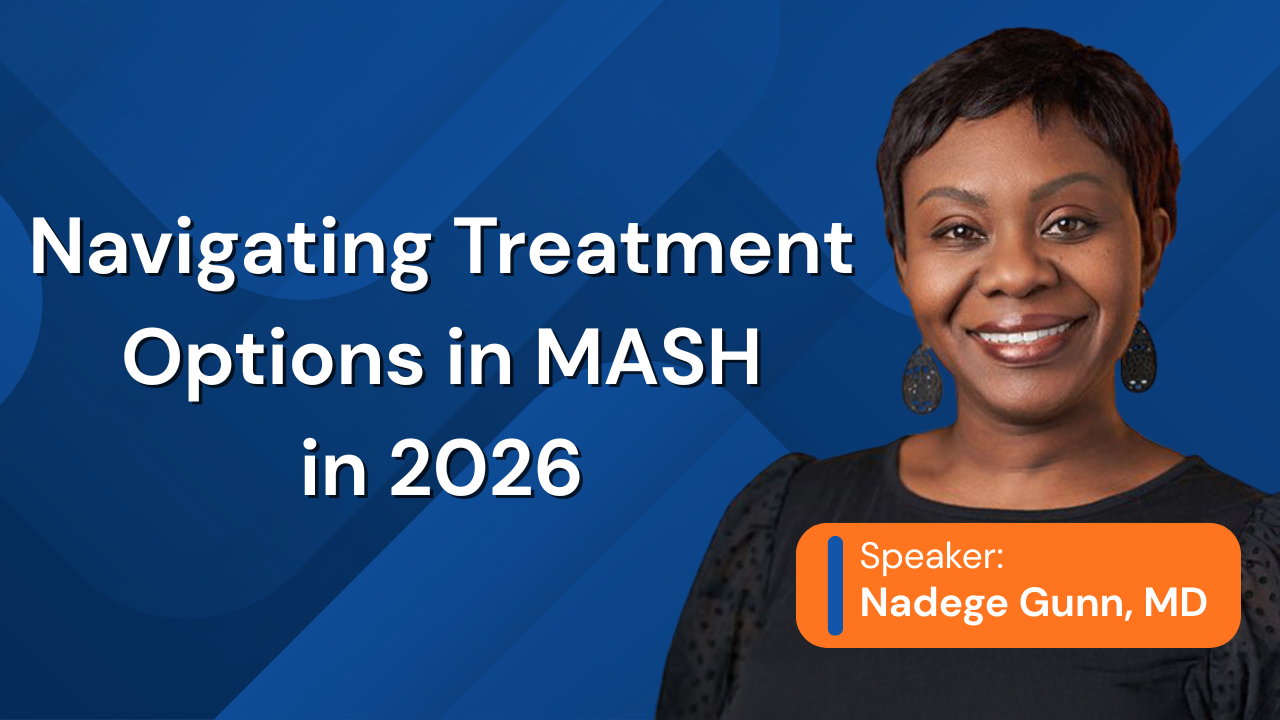 Navigating Treatment Options in MASH in 2026

Speaker:
Nadege Gunn, MD